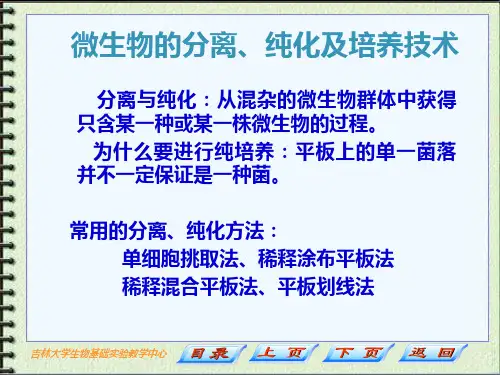 微生物的分离、纯化及培养技术

分离与纯化：从混杂的微生物群体中获得只含某一种或某一株微生物的过程。

为什么要进行纯培养：平板上的单一菌落并不一定保证是一种菌。

常用的分离、纯化方法：

单细胞挑取法、稀释涂布平板法

稀释混合平板法、平板划线法

吉林大学生物基础实验教学中心

目录

上页

下页

返回